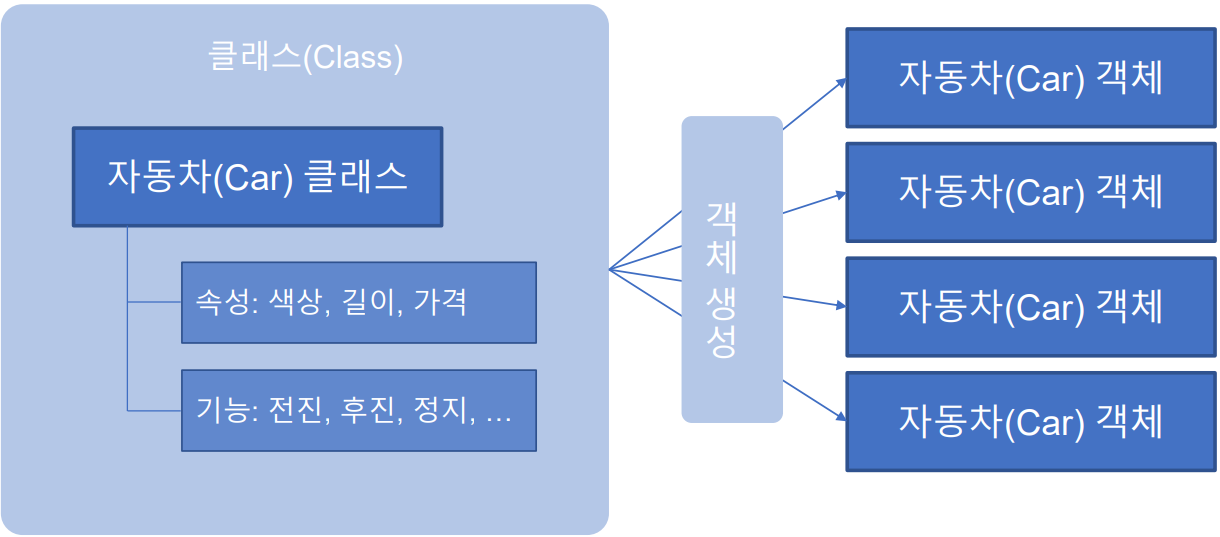 클래스(Class)

자동차(Car) 클래스

속성: 색상, 길이, 가격

기능: 전진, 후진, 정지, ...

객체생성

자동차(Car) 객체

자동차(Car) 객체

자동차(Car) 객체

자동차(Car) 객체